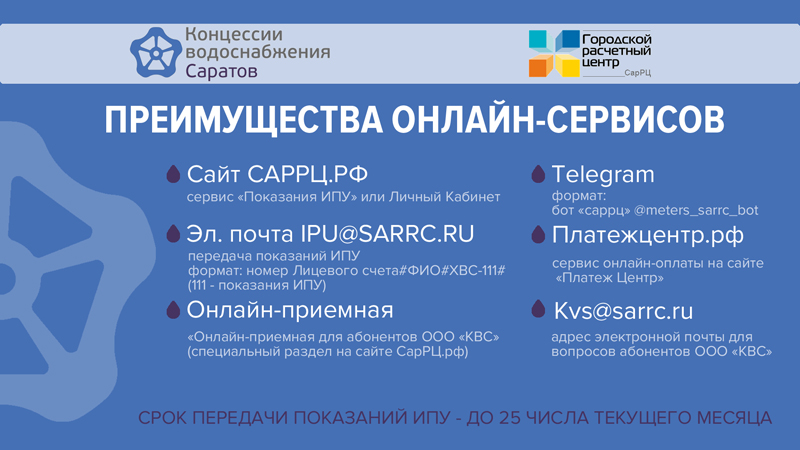 Концессии водоснабжения Саратов

Городской расчетный центр СарРЦ

ПРЕИМУЩЕСТВА ОНЛАЙН-СЕРВИСОВ

Сайт САРРЦ.РФ
сервис «Показания ИПУ» или Личный Кабинет

Эл. почта IPU@SARRC.RU
передача показаний ИПУ
формат: номер Лицевого счета#ФИО#ХВС-111#
(111 - показания ИПУ)

Онлайн-приемная
«Онлайн-приемная для абонентов ООО «КВС»
(специальный раздел на сайте СарРЦ.рф)

Telegram
формат:
бот «саррц» @meters_sarrc_bot

Платежцентр.рф
сервис онлайн-оплаты на сайте «Платеж Центр»

Kvs@sarrc.ru
адрес электронной почты для вопросов абонентов ООО «КВС»

СРОК ПЕРЕДАЧИ ПОКАЗАНИЙ ИПУ - ДО 25 ЧИСЛА ТЕКУЩЕГО МЕСЯЦА